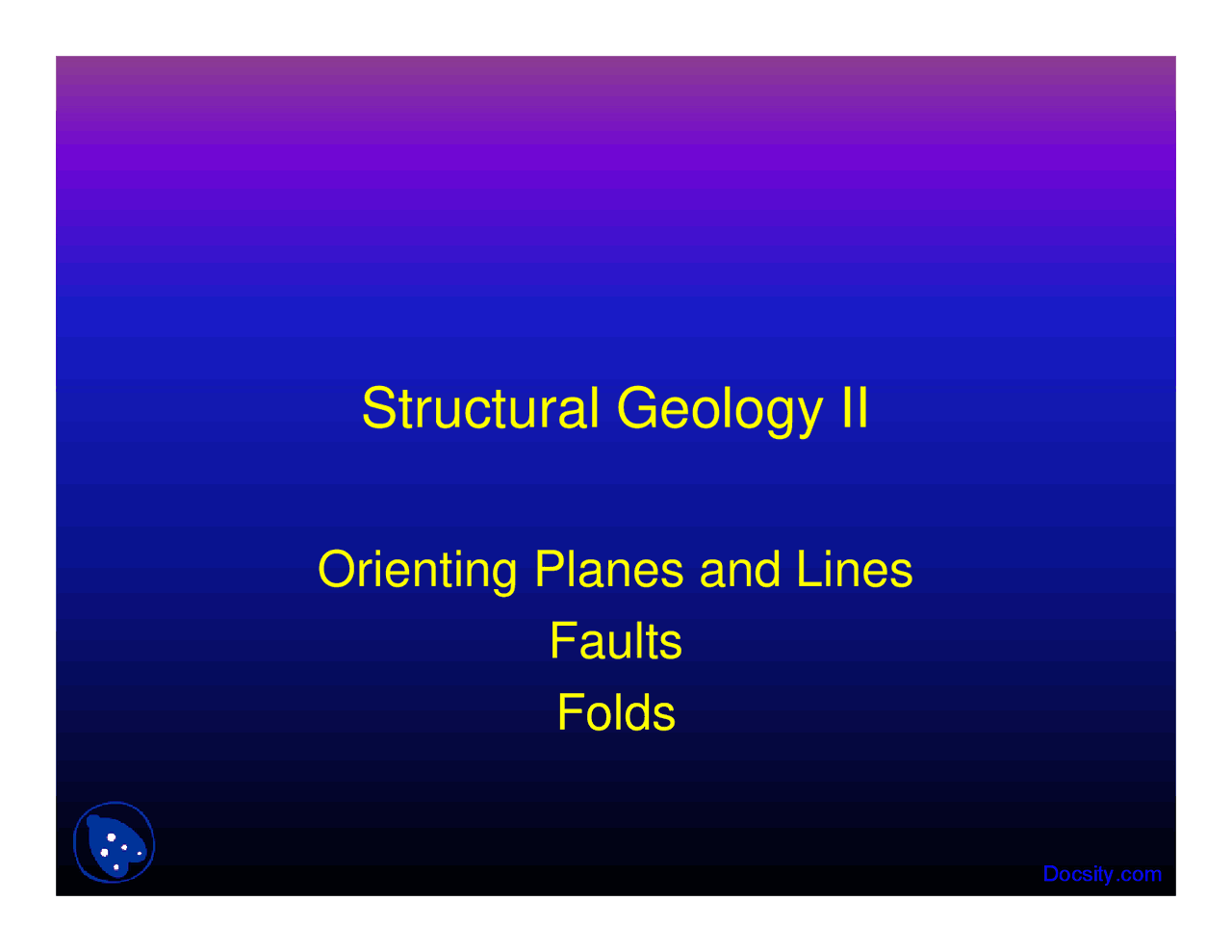 Structural Geology II

Orienting Planes and Lines
Faults
Folds

Docsity.com